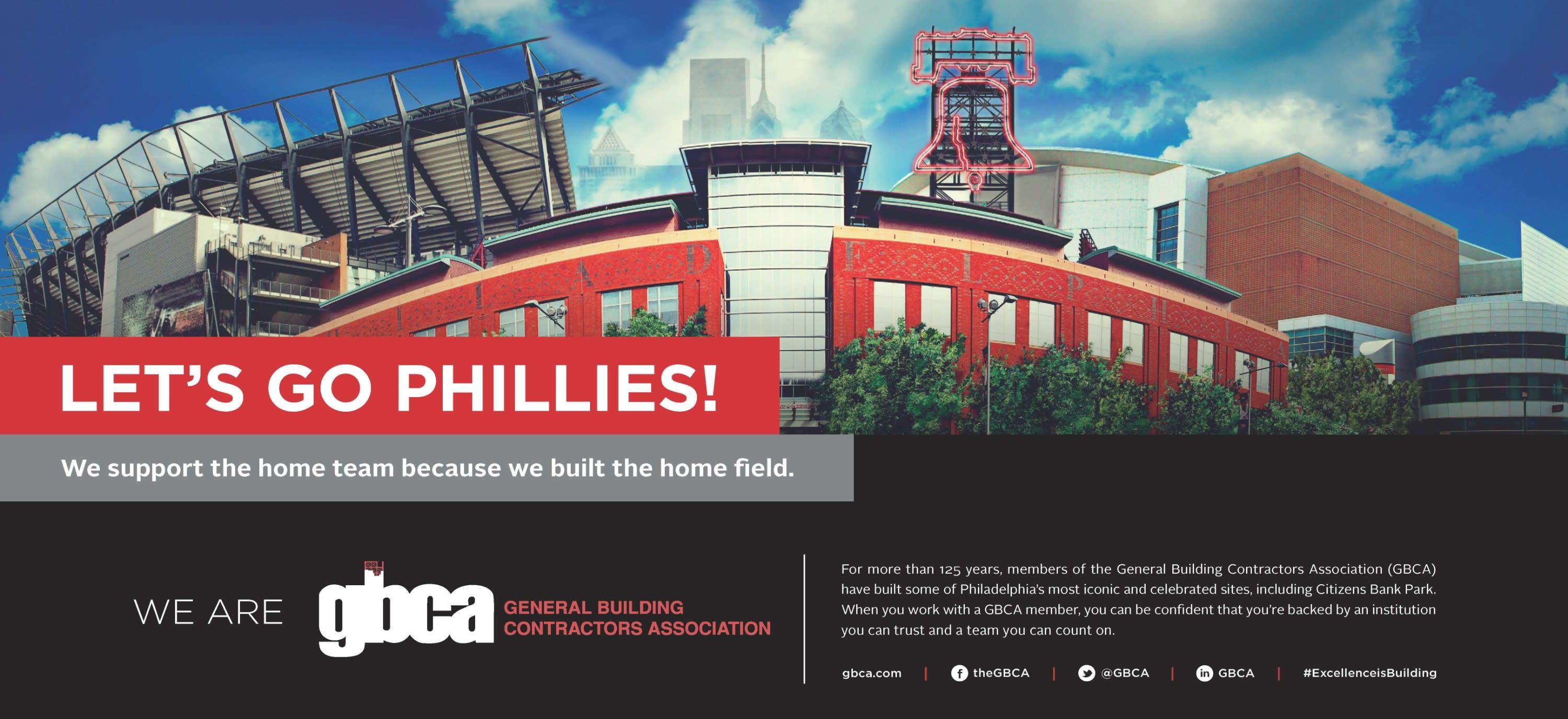 LET'S GO PHILLIES!

We support the home team because we built the home field.

WE ARE gbca GENERAL BUILDING CONTRACTORS ASSOCIATION

For more than 125 years, members of the General Building Contractors Association (GBCA) have built some of Philadelphia's most iconic and celebrated sites, including Citizens Bank Park. When you work with a GBCA member, you can be confident that you're backed by an institution you can trust and a team you can count on.

gbca.com | theGBCA | @GBCA | GBCA | #ExcellenceisBuilding